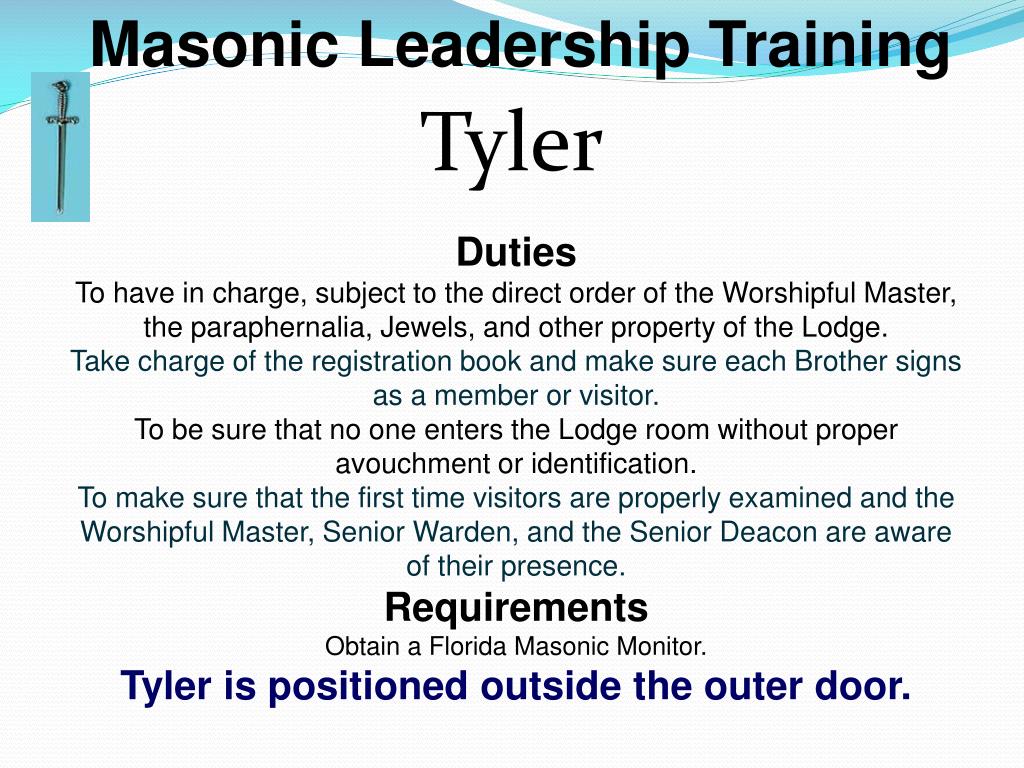 Masonic Leadership Training

Tyler

Duties

To have in charge, subject to the direct order of the Worshipful Master, the paraphernalia, Jewels, and other property of the Lodge.

Take charge of the registration book and make sure each Brother signs as a member or visitor.

To be sure that no one enters the Lodge room without proper avouchment or identification.

To make sure that the first time visitors are properly examined and the Worshipful Master, Senior Warden, and the Senior Deacon are aware of their presence.

Requirements

Obtain a Florida Masonic Monitor.

Tyler is positioned outside the outer door.